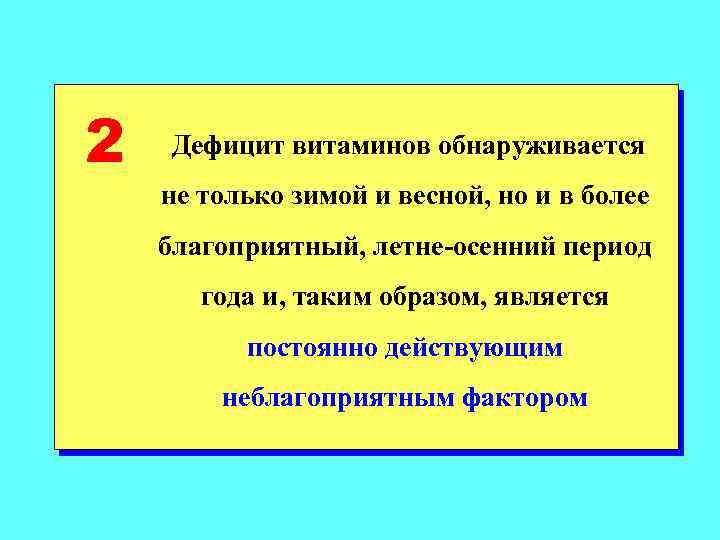 2

Дефицит витаминов обнаруживается не только зимой и весной, но и в более благоприятный, летне-осенний период года и, таким образом, является постоянно действующим неблагоприятным фактором